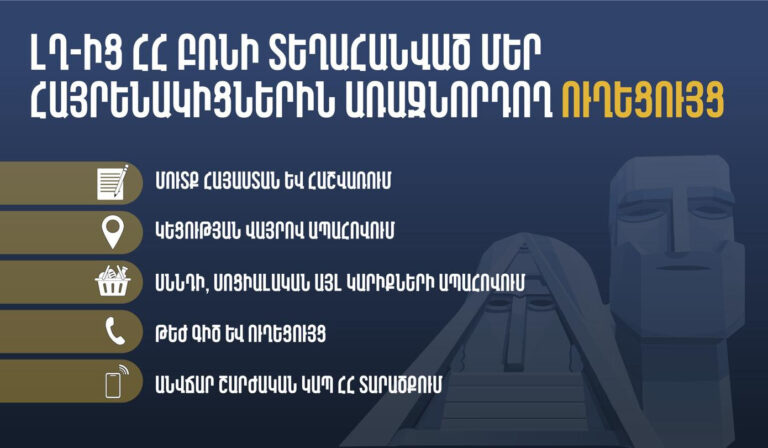 ԼՂ-ԻՑ ՀՀ ԲՌՆԻ ՏԵՂԱՀԱՆՎԱԾ ՄԵՐ ՀԱՅՐԵՆԱԿԻՑՆԵՐԻՆ ԱՌԱՋՆՈՐԴՈՂ ՈՒՂԵՑՈՒՅՑ

ՄՈՒՏՔ ՀԱՅԱՍՏԱՆ ԵՎ ՀԱՇՎԱՌՈՒՄ

ԿԵՑՈՒԹՅԱՆ ՎԱՅՐՈՎ ԱՊԱՀՈՎՈՒՄ

ՍՆՆԴԻ, ՍՈՑԻԱԼԱԿԱՆ ԱՅԼ ԿԱՐԻՔՆԵՐԻ ԱՊԱՀՈՎՈՒՄ

ԹԵԺ ԳԻԾ ԵՎ ՈՒՂԵՑՈՒՅՑ

ԱՆՎՃԱՐ ՇԱՐԺԱԿԱՆ ԿԱՊ ՀՀ ՏԱՐԱԾՔՈՒՄ